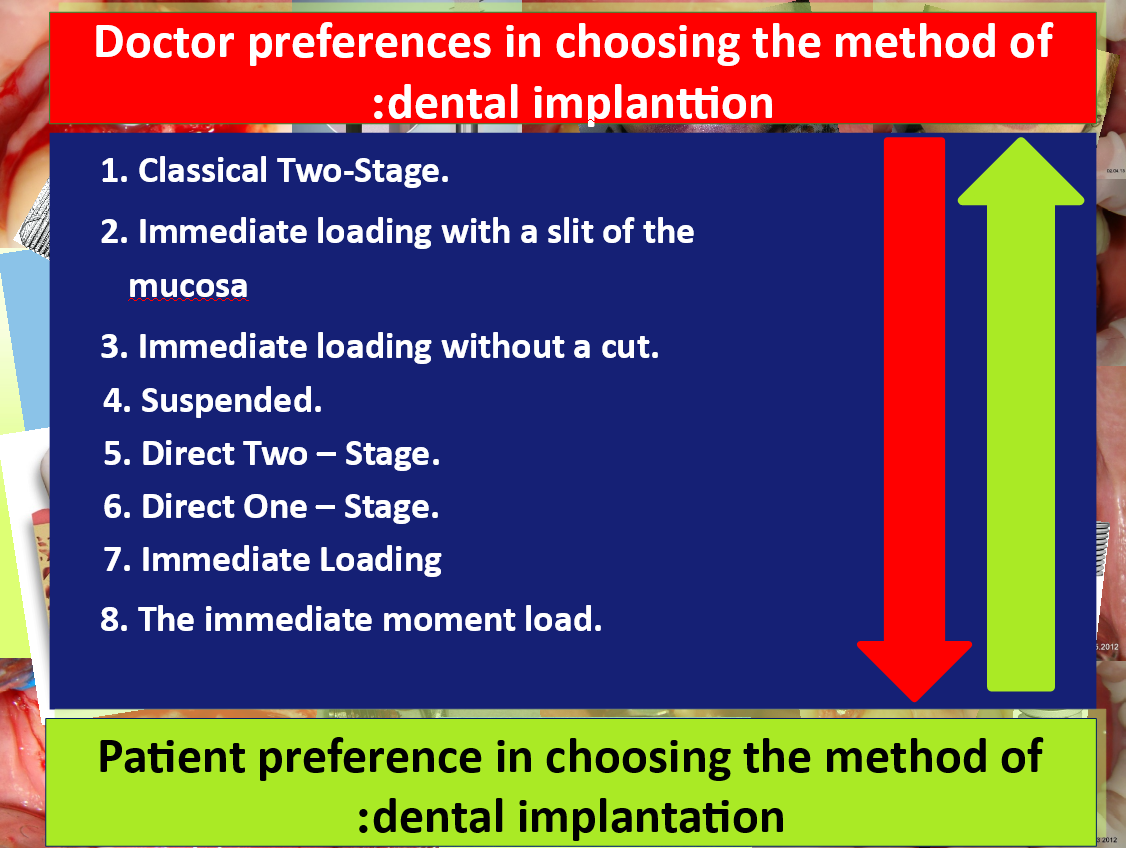 Doctor preferences in choosing the method of :dental implanttion

1. Classical Two-Stage.

2. Immediate loading with a slit of the mucosa

3. Immediate loading without a cut.

4. Suspended.

5. Direct Two – Stage.

6. Direct One – Stage.

7. Immediate Loading

8. The immediate moment load.

Patient preference in choosing the method of :dental implantation